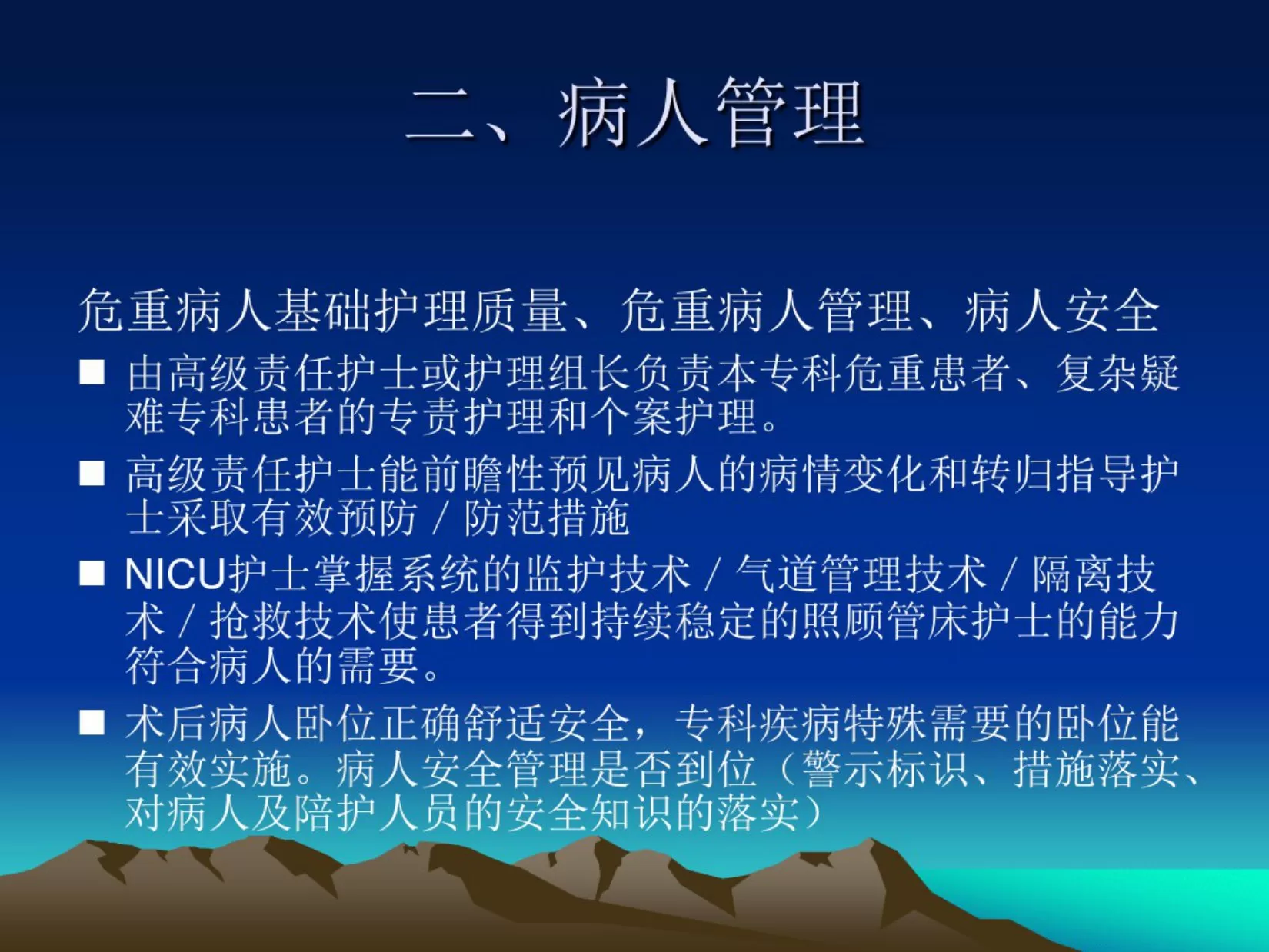 二、病人管理

危重病人基础护理质量、危重病人管理、病人安全

■ 由高级责任护士或护理组长负责本专科危重患者、复杂疑难专科患者的专责护理和个案护理。

■ 高级责任护士能前瞻性预见病人的病情变化和转归指导护士采取有效预防／防范措施

■ NICU护士掌握系统的监护技术／气道管理技术／隔离技术／抢救技术使患者得到持续稳定的照顾管床护士的能力符合病人的需要。

■ 术后病人卧位正确舒适安全，专科疾病特殊需要的卧位能有效实施。病人安全管理是否到位（警示标识、措施落实、对病人及陪护人员的安全知识的落实）